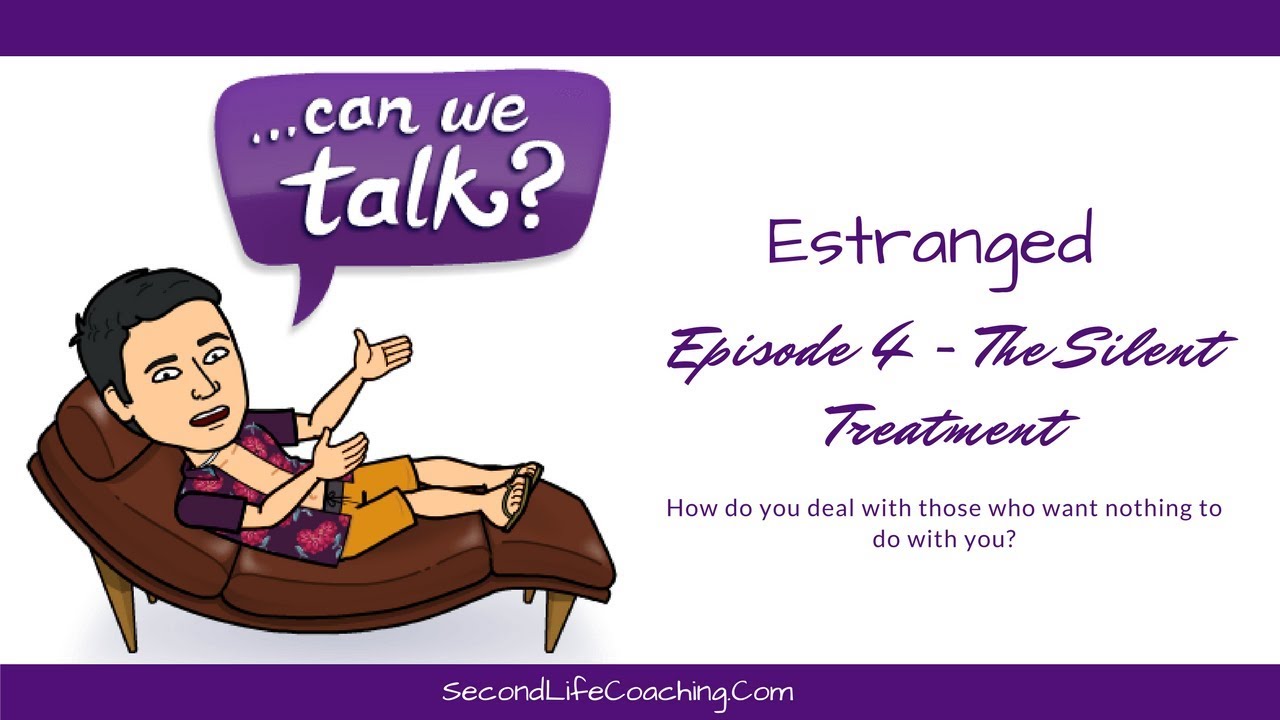 ...can we talk?

Estranged

Episode 4 - The Silent Treatment

How do you deal with those who want nothing to do with you?

SecondLifeCoaching.Com